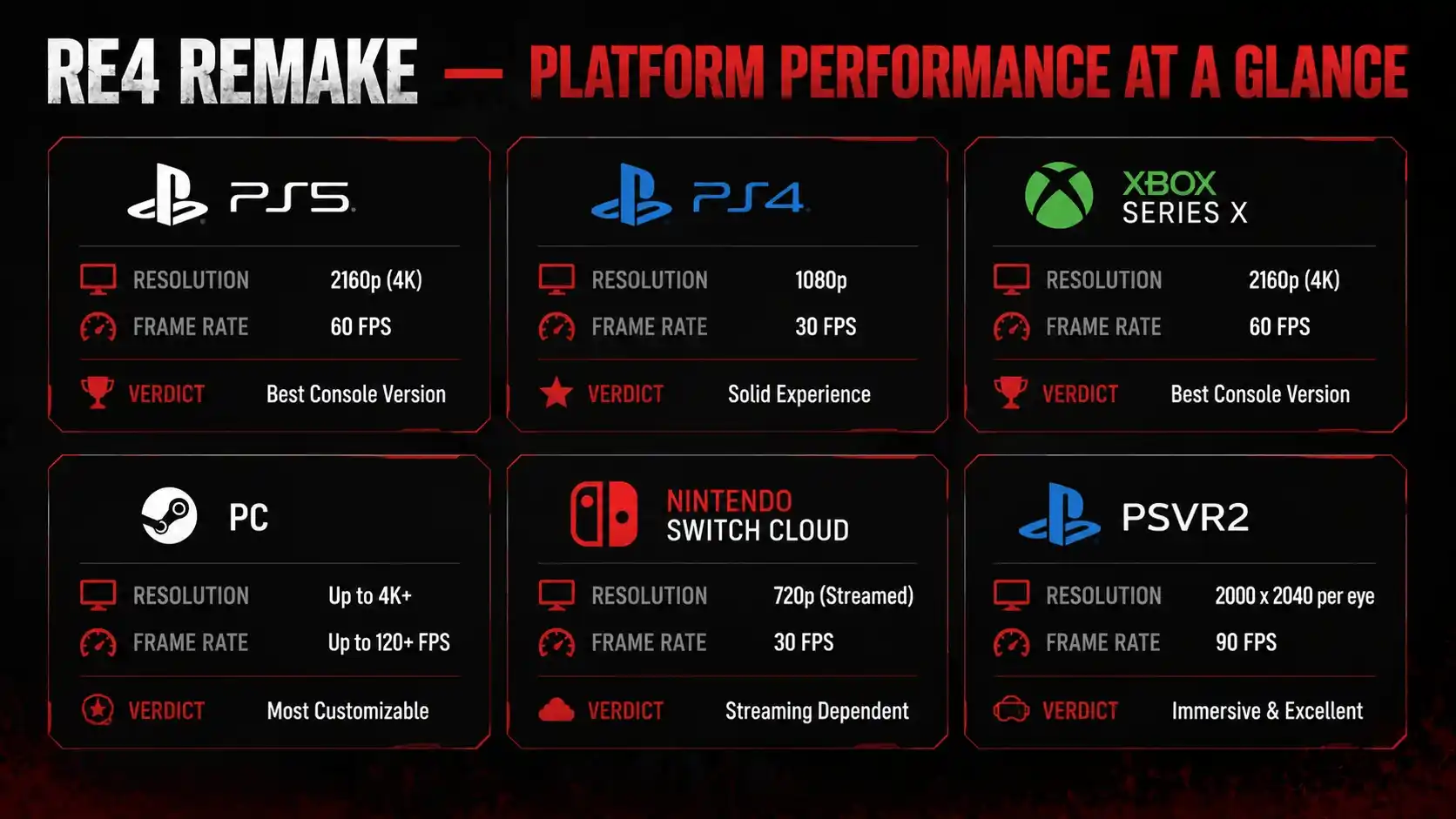 RE4 REMAKE — PLATFORM PERFORMANCE AT A GLANCE

PS5
RESOLUTION 2160p (4K)
FRAME RATE 60 FPS
VERDICT Best Console Version

PS4
RESOLUTION 1080p
FRAME RATE 30 FPS
VERDICT Solid Experience

XBOX SERIES X
RESOLUTION 2160p (4K)
FRAME RATE 60 FPS
VERDICT Best Console Version

PC
RESOLUTION Up to 4K+
FRAME RATE Up to 120+ FPS
VERDICT Most Customizable

NINTENDO SWITCH CLOUD
RESOLUTION 720p (Streamed)
FRAME RATE 30 FPS
VERDICT Streaming Dependent

PSVR2
RESOLUTION 2000 x 2040 per eye
FRAME RATE 90 FPS
VERDICT Immersive & Excellent